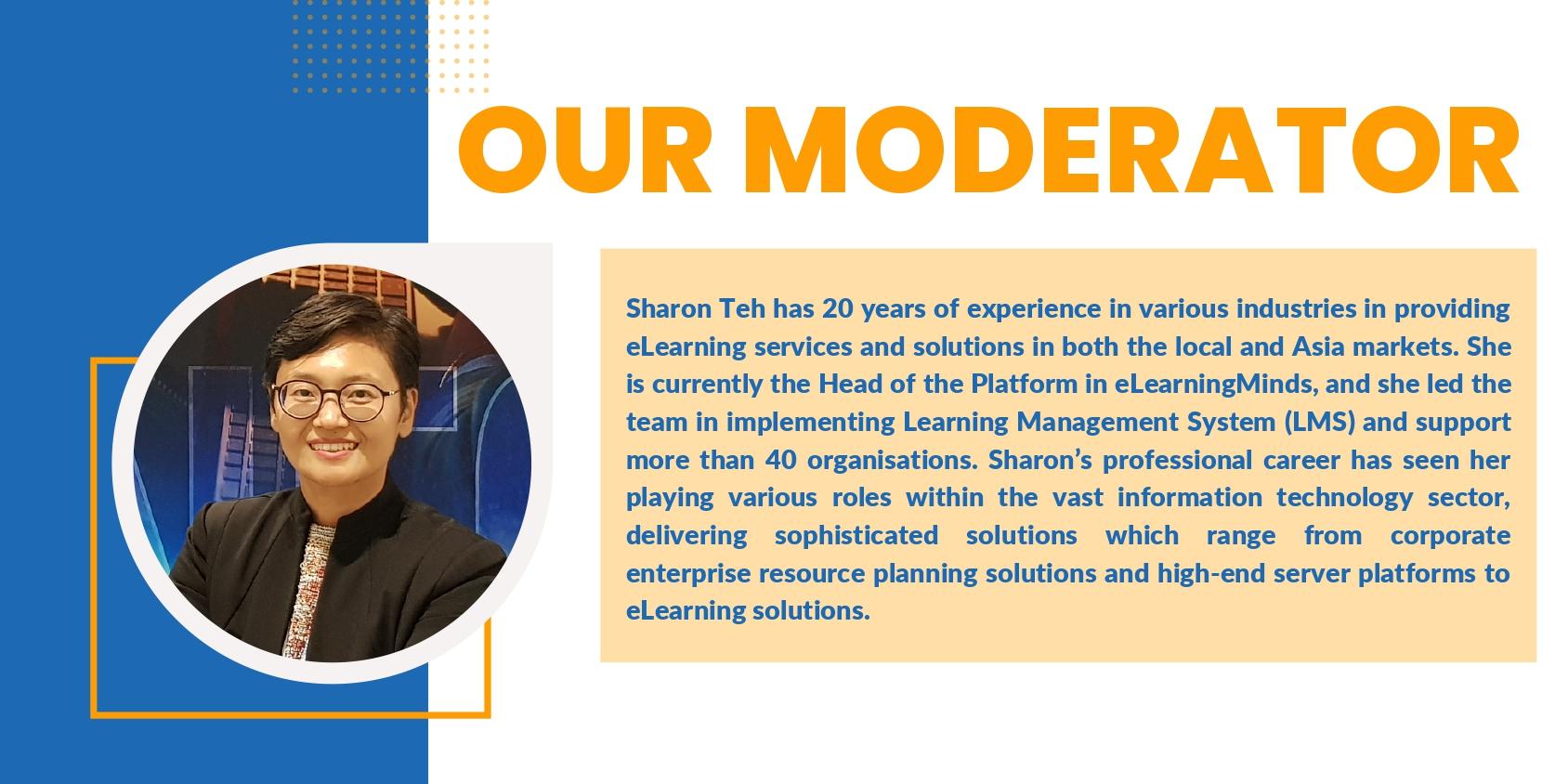 OUR MODERATOR

Sharon Teh has 20 years of experience in various industries in providing eLearning services and solutions in both the local and Asia markets. She is currently the Head of the Platform in eLearningMinds, and she led the team in implementing Learning Management System (LMS) and support more than 40 organisations. Sharon's professional career has seen her playing various roles within the vast information technology sector, delivering sophisticated solutions which range from corporate enterprise resource planning solutions and high-end server platforms to eLearning solutions.